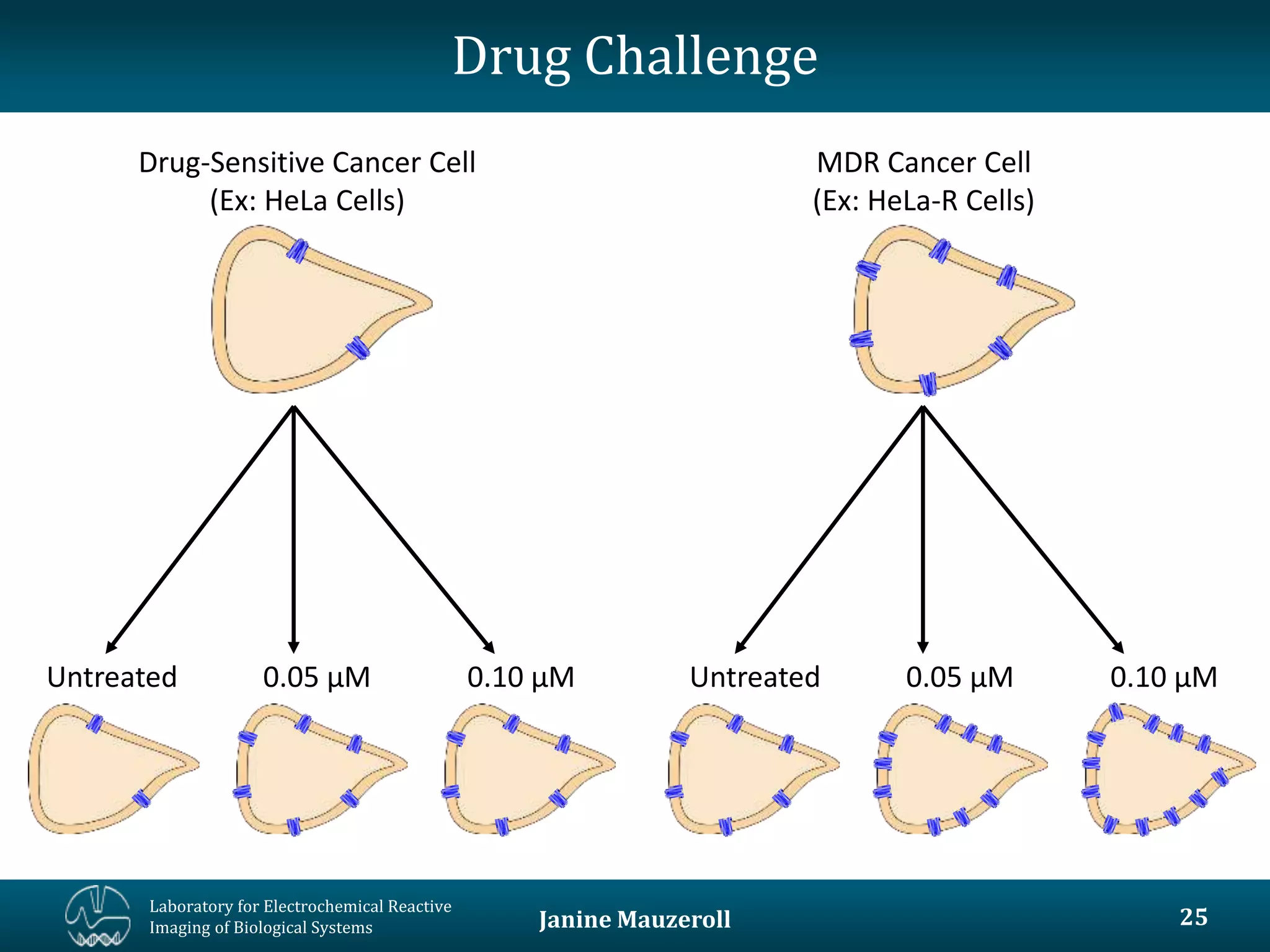 Drug Challenge

Drug-Sensitive Cancer Cell
(Ex: HeLa Cells)

MDR Cancer Cell
(Ex: HeLa-R Cells)

Untreated

0.05 µM

0.10 µM

Untreated

0.05 µM

0.10 µM

Laboratory for Electrochemical Reactive
Imaging of Biological Systems

Janine Mauzeroll

25